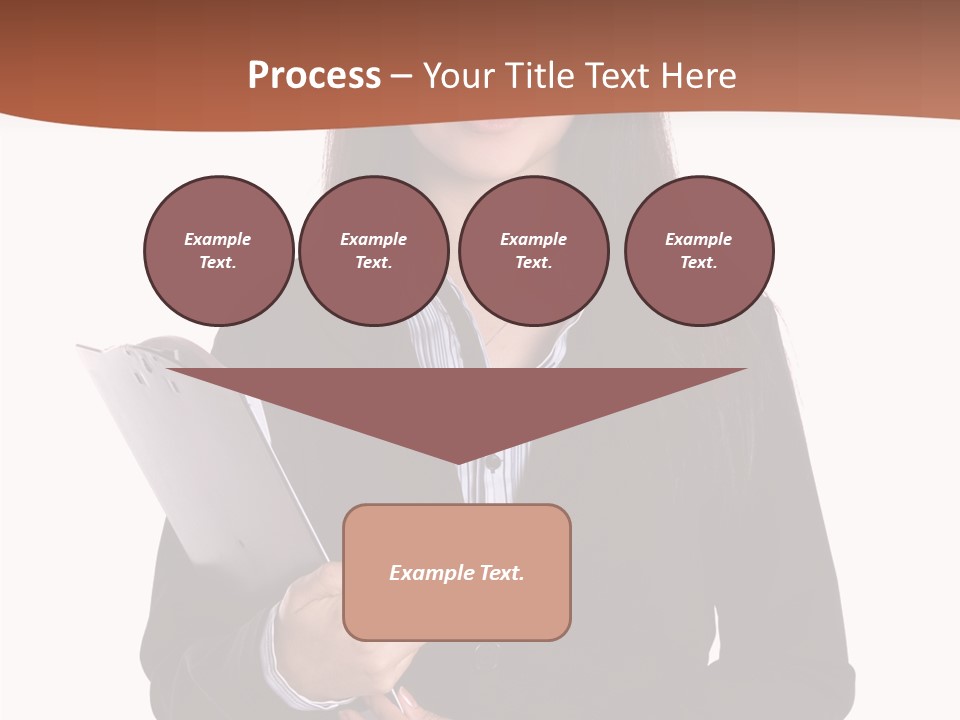 Process – Your Title Text Here

Example Text.

Example Text.

Example Text.

Example Text.

Example Text.